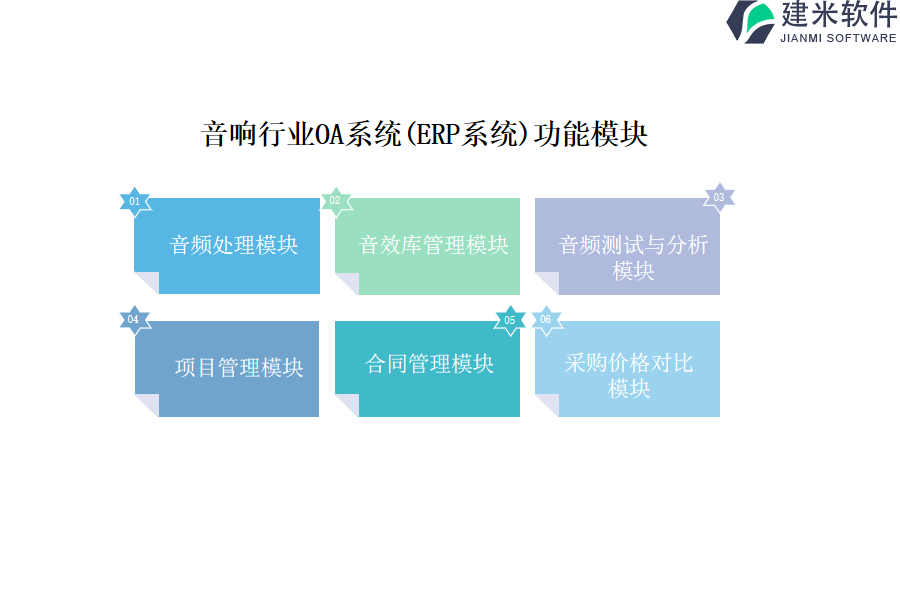 建米软件
JIANMI SOFTWARE

音响行业OA系统(ERP系统)功能模块

01
音频处理模块

02
音效库管理模块

03
音频测试与分析模块

04
项目管理模块

05
合同管理模块

06
采购价格对比模块